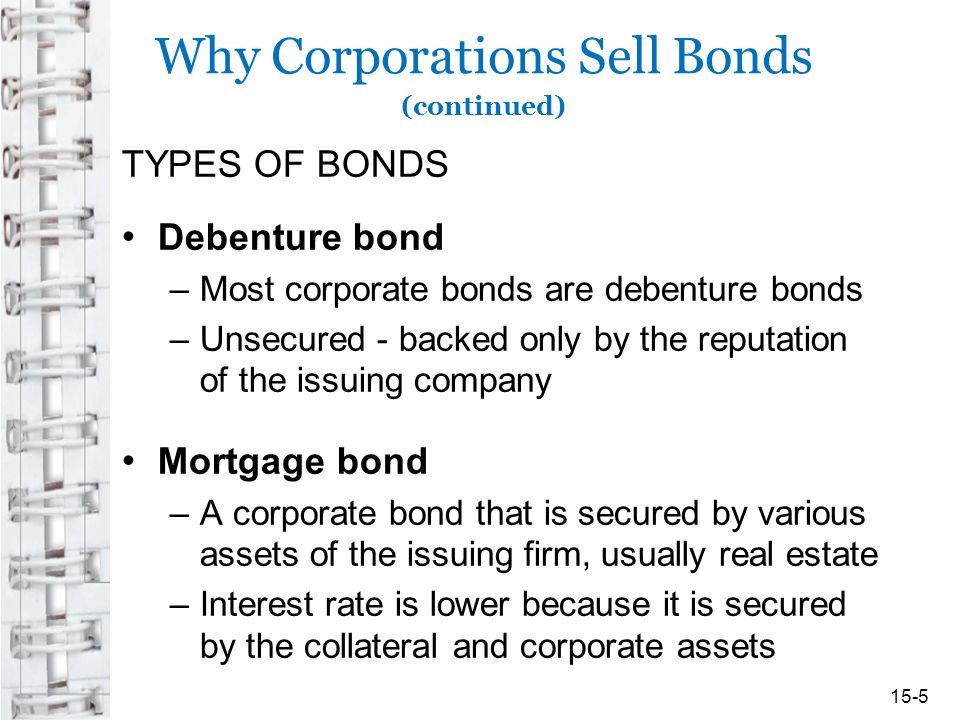 Why Corporations Sell Bonds
(continued)

TYPES OF BONDS

• Debenture bond
– Most corporate bonds are debenture bonds
– Unsecured - backed only by the reputation of the issuing company

• Mortgage bond
– A corporate bond that is secured by various assets of the issuing firm, usually real estate
– Interest rate is lower because it is secured by the collateral and corporate assets

15-5